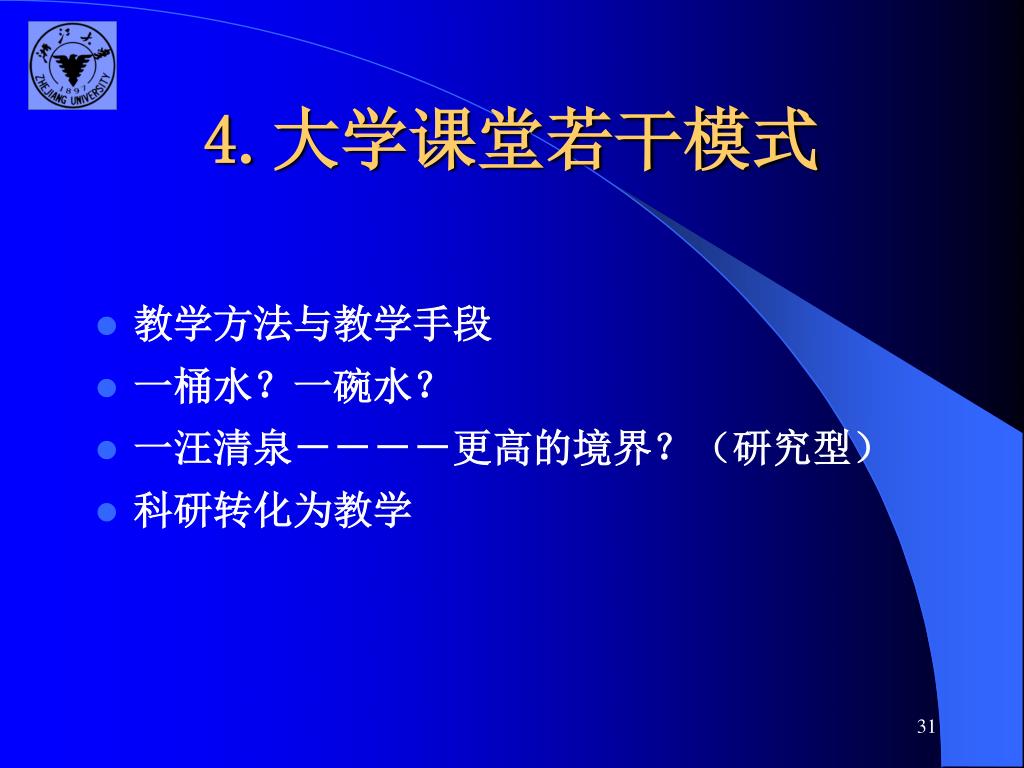 浙江大学
1897
ZHEJIANG UNIVERSITY

4. 大学课堂若干模式

- 教学方法与教学手段
- 一桶水？一碗水？
- 一汪清泉－－－－更高的境界？（研究型）
- 科研转化为教学

31